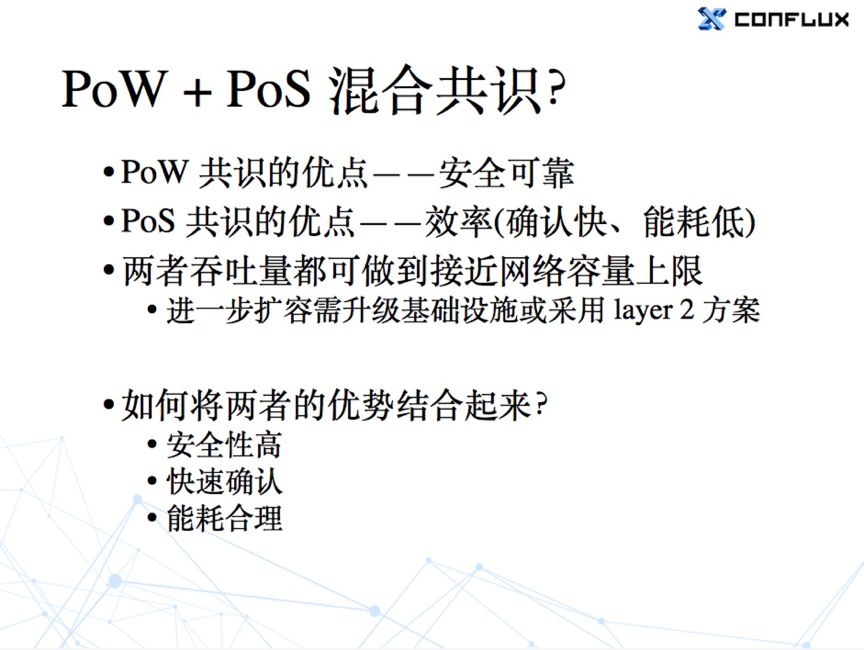 CONFLUX

PoW + PoS 混合共识?

• PoW 共识的优点——安全可靠
• PoS 共识的优点——效率(确认快、能耗低)
• 两者吞吐量都可做到接近网络容量上限
  • 进一步扩容需升级基础设施或采用 layer 2 方案

• 如何将两者的优势结合起来?
  • 安全性高
  • 快速确认
  • 能耗合理